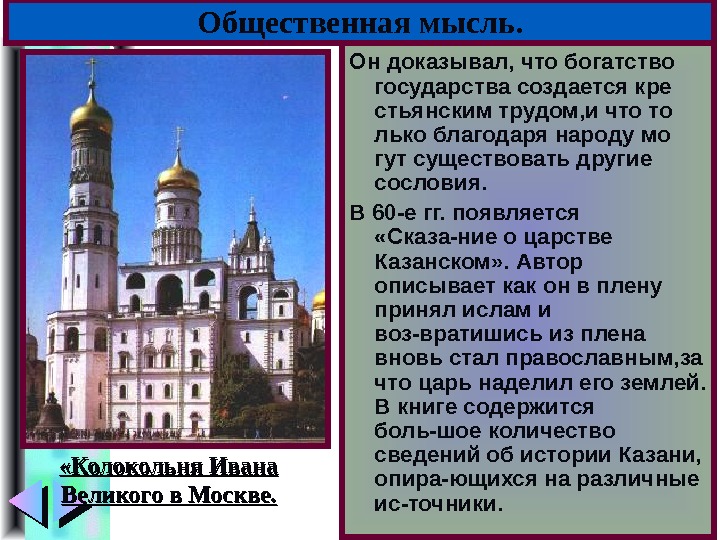 Общественная мысль.

Он доказывал, что богатство государства создается кре стьянским трудом,и что то лько благодаря народу мо гут существовать другие сословия.

В 60-е гг. появляется «Сказа-ние о царстве Казанском». Автор описывает как он в плену принял ислам и воз-вратишись из плена вновь стал православным,за что царь наделил его землей. В книге содержится боль-шое количество сведений об истории Казани, опира-ющихся на различные ис-точники.

«Колокольня Ивана Великого в Москве.